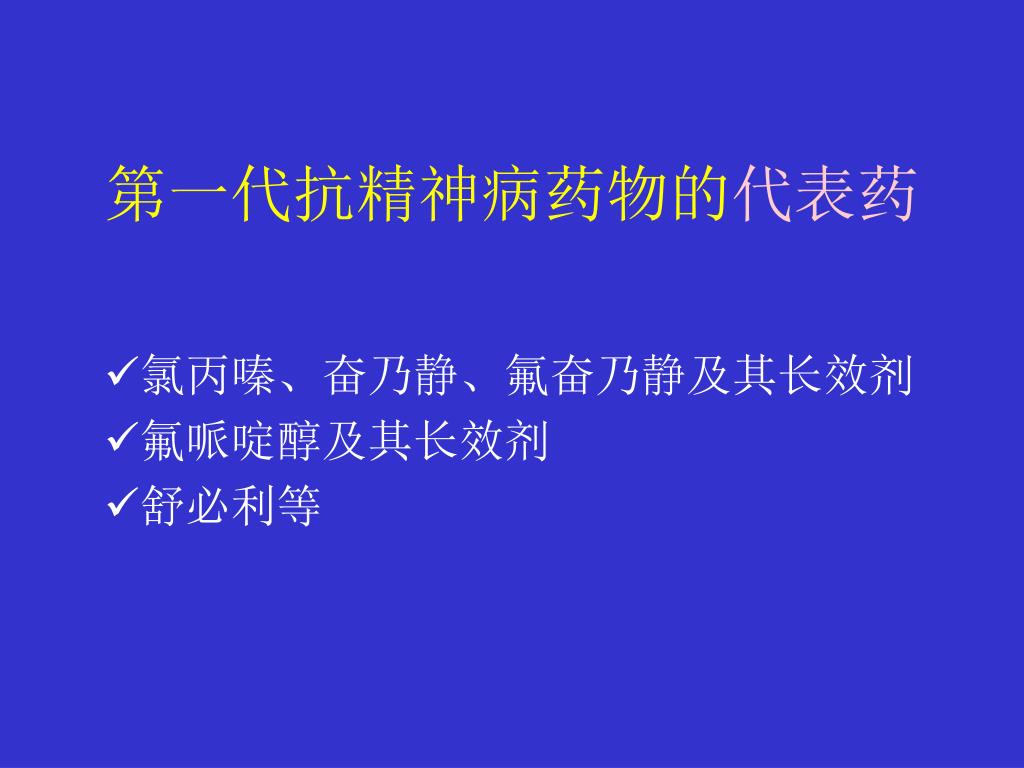 第一代抗精神病药物的代表药

✓氯丙嗪、奋乃静、氟奋乃静及其长效剂
✓氟哌啶醇及其长效剂
✓舒必利等